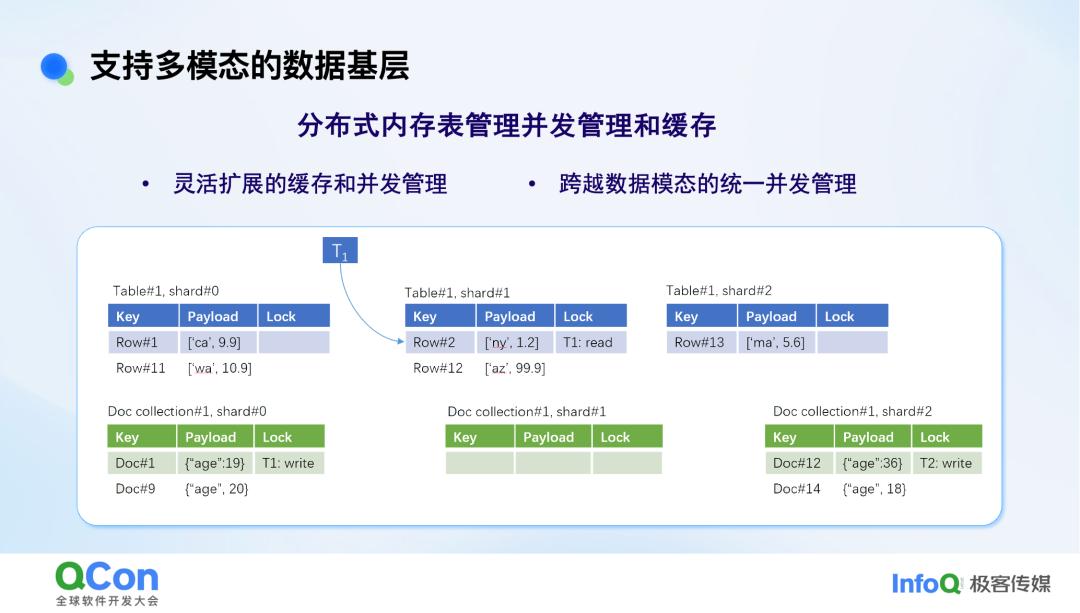 支持多模态的数据基层

分布式内存表管理并发管理和缓存

• 灵活扩展的缓存和并发管理

• 跨越数据模态的统一并发管理

$T_1$

Table#1, shard#0

| Key | Payload | Lock |
|---|---|---|
| Row#1 | ['ca', 9.9] | |
| Row#11 | ['wa', 10.9] | |

Table#1, shard#1

| Key | Payload | Lock |
|---|---|---|
| Row#2 | ['ny', 1.2] | T1: read |
| Row#12 | ['az', 99.9] | |

Table#1, shard#2

| Key | Payload | Lock |
|---|---|---|
| Row#13 | ['ma', 5.6] | |

Doc collection#1, shard#0

| Key | Payload | Lock |
|---|---|---|
| Doc#1 | {"age":19} | T1: write |
| Doc#9 | {"age", 20} | |

Doc collection#1, shard#1

| Key | Payload | Lock |
|---|---|---|
| | | |

Doc collection#1, shard#2

| Key | Payload | Lock |
|---|---|---|
| Doc#12 | {"age":36} | T2: write |
| Doc#14 | {"age", 18} | |

QCon
全球软件开发大会

InfoQ 极客传媒